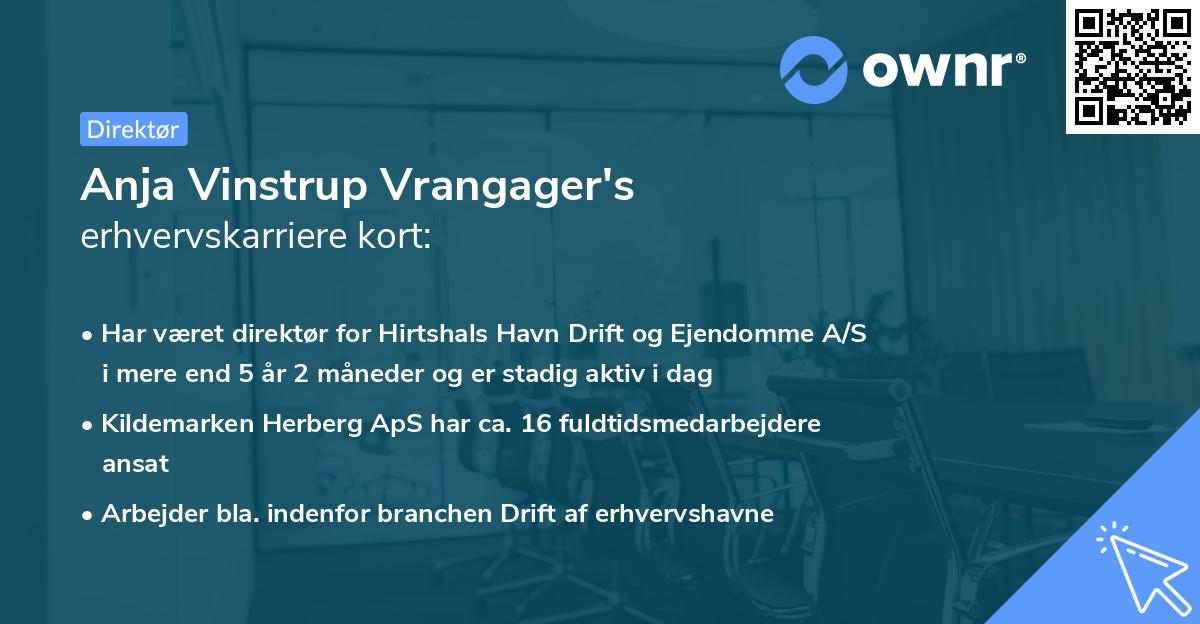 ownr®

Direktør

Anja Vinstrup Vrangager's erhvervskarriere kort:

• Har været direktør for Hirtshals Havn Drift og Ejendomme A/S i mere end 5 år 2 måneder og er stadig aktiv i dag

• Kildemarken Herberg ApS har ca. 16 fuldtidsmedarbejdere ansat

• Arbejder bla. indenfor branchen Drift af erhvervshavne